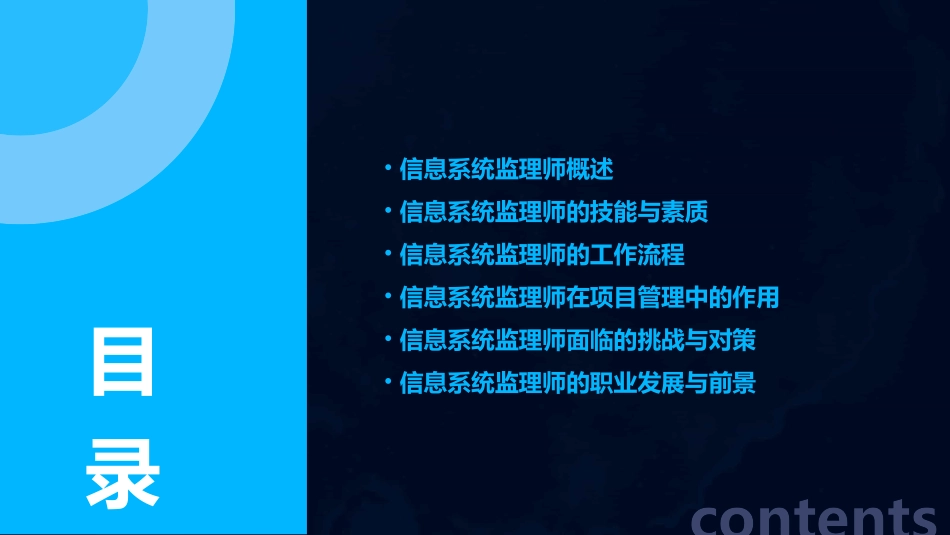 目录

• 信息系统监理师概述
• 信息系统监理师的技能与素质
• 信息系统监理师的工作流程
• 信息系统监理师在项目管理中的作用
• 信息系统监理师面临的挑战与对策
• 信息系统监理师的职业发展与前景

contents